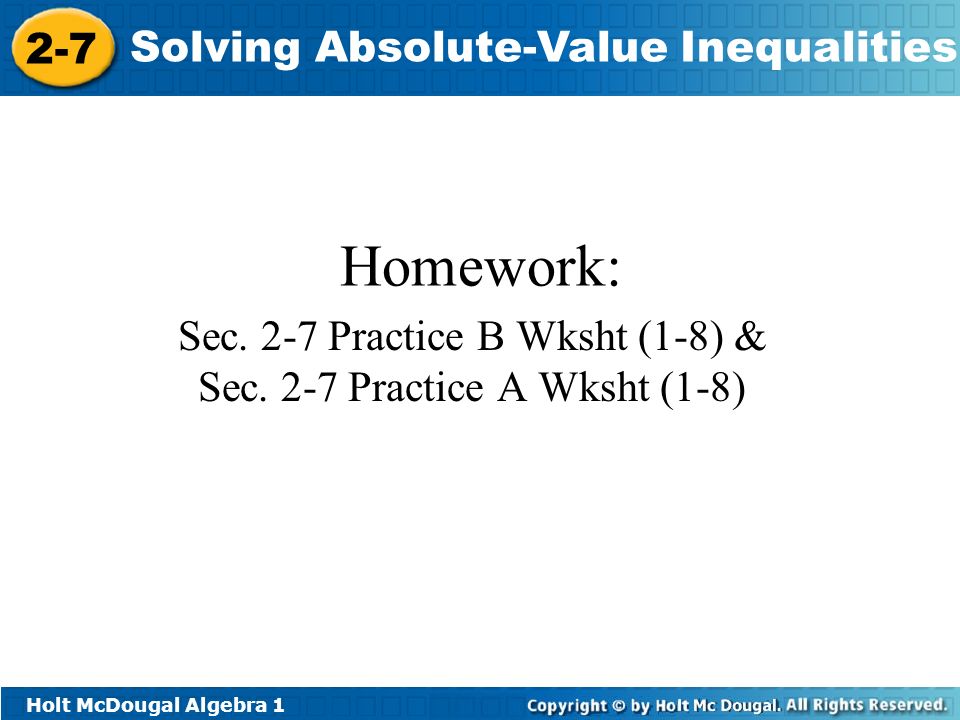 2-7 Solving Absolute-Value Inequalities

Homework:

Sec. 2-7 Practice B Wksht (1-8) &
Sec. 2-7 Practice A Wksht (1-8)

Holt McDougal Algebra 1

Copyright © by Holt Mc Dougal. All Rights Reserved.